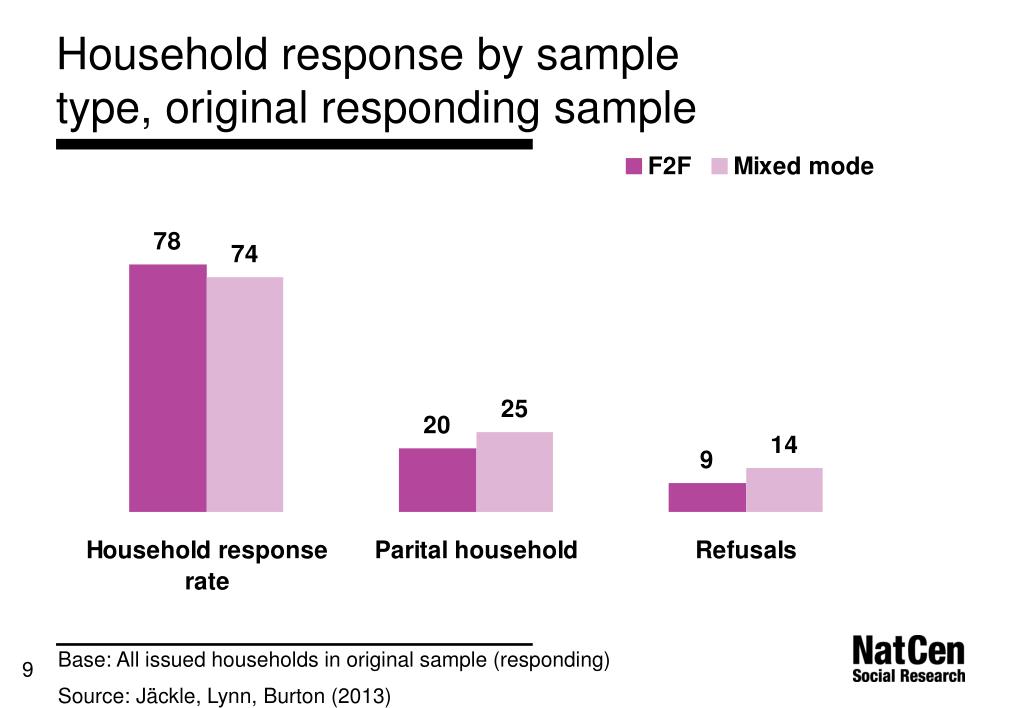 Household response by sample type, original responding sample

F2F Mixed mode

78
74
20
25
9
14

Household response rate
Parital household
Refusals

9
Base: All issued households in original sample (responding)
Source: Jäckle, Lynn, Burton (2013)

NatCen
Social Research